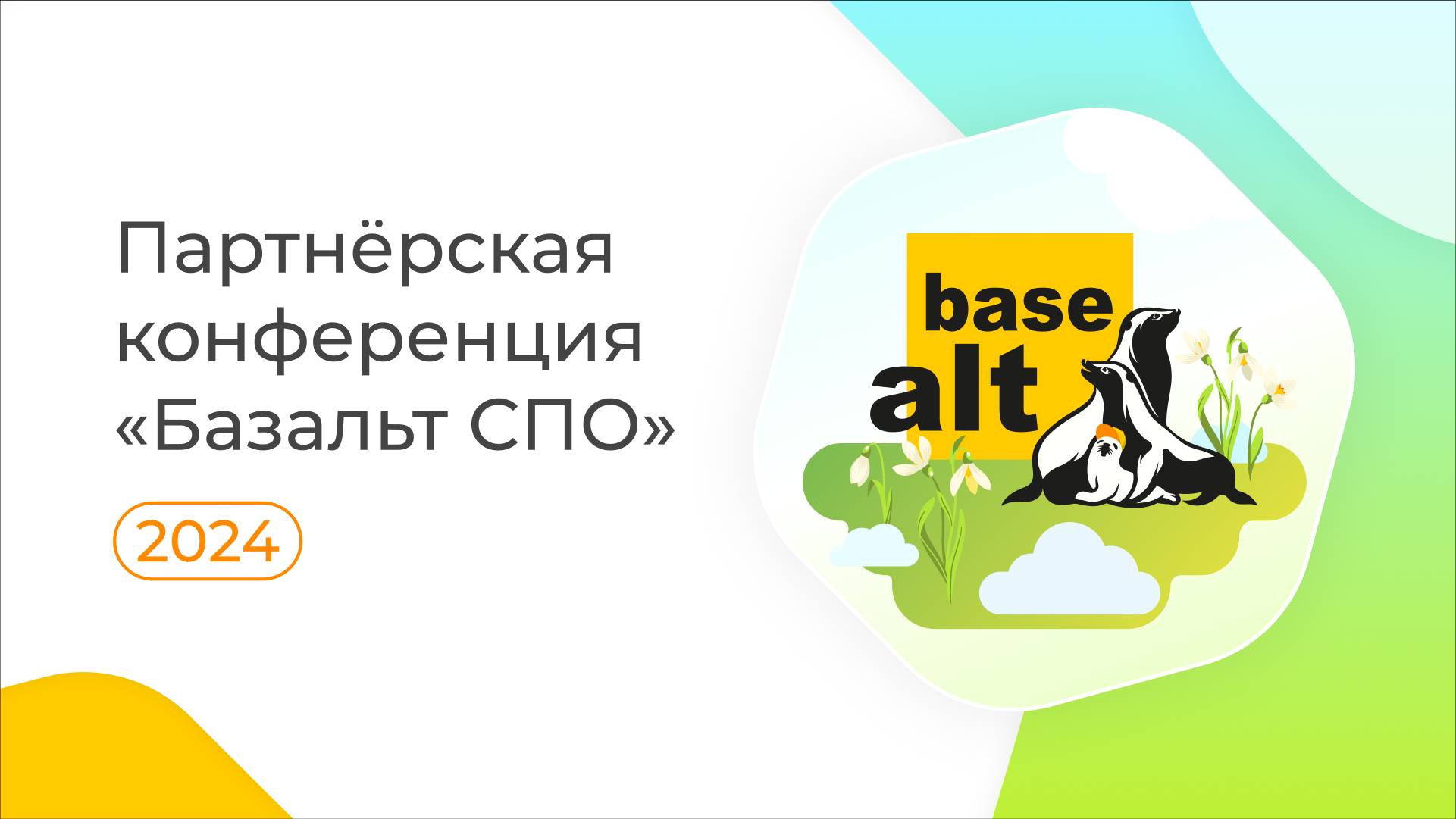 Партнёрская конференция «Базальт СПО»

2024

base
alt